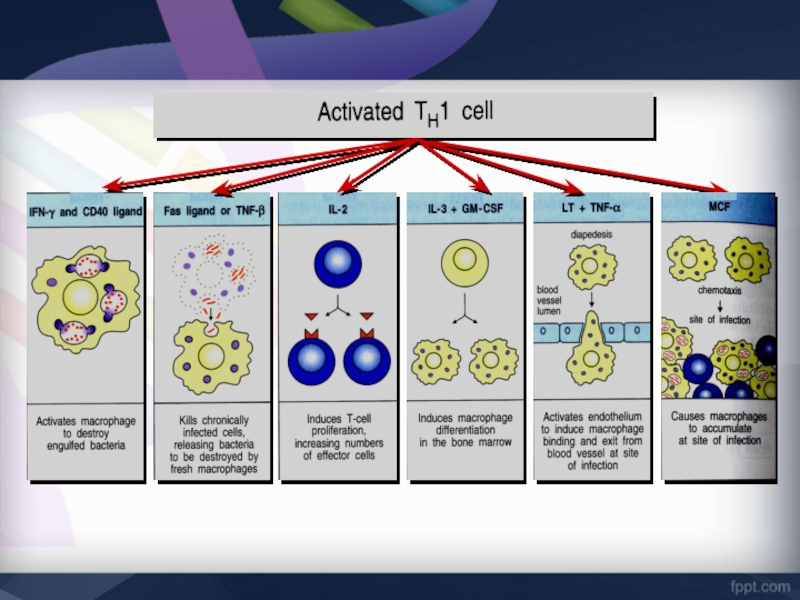 Activated $T_H1$ cell

IFN-γ and CD40 ligand

Activates macrophage to destroy engulfed bacteria

Fas ligand or TNF-β

Kills chronically infected cells, releasing bacteria to be destroyed by fresh macrophages

IL-2

Induces T-cell proliferation, increasing numbers of effector cells

IL-3 + GM-CSF

Induces macrophage differentiation in the bone marrow

LT + TNF-α

diapedesis

blood vessel lumen

Activates endothelium to induce macrophage binding and exit from blood vessel at site of infection

MCF

chemotaxis

site of infection

Causes macrophages to accumulate at site of infection

fppt.com